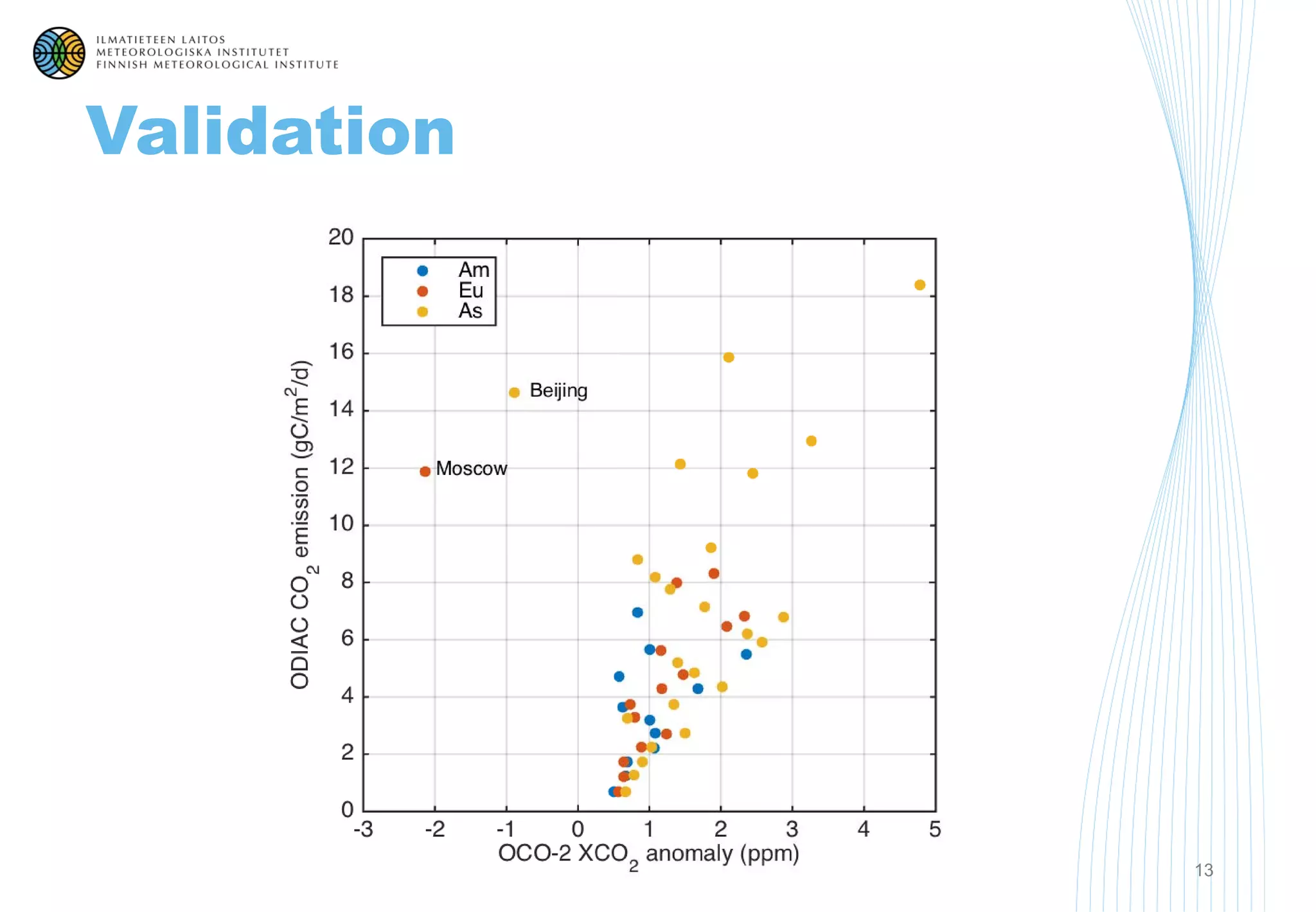 ILMATIETEEN LAITOS
METEOROLOGISKA INSTITUTET
FINNISH METEOROLOGICAL INSTITUTE

Validation

Am
Eu
As

Beijing

Moscow

ODIAC $CO_2$ emission ($gC/m^2/d$)

20
18
16
14
12
10
8
6
4
2
0

-3 -2 -1 0 1 2 3 4 5

OCO-2 $XCO_2$ anomaly (ppm)

13